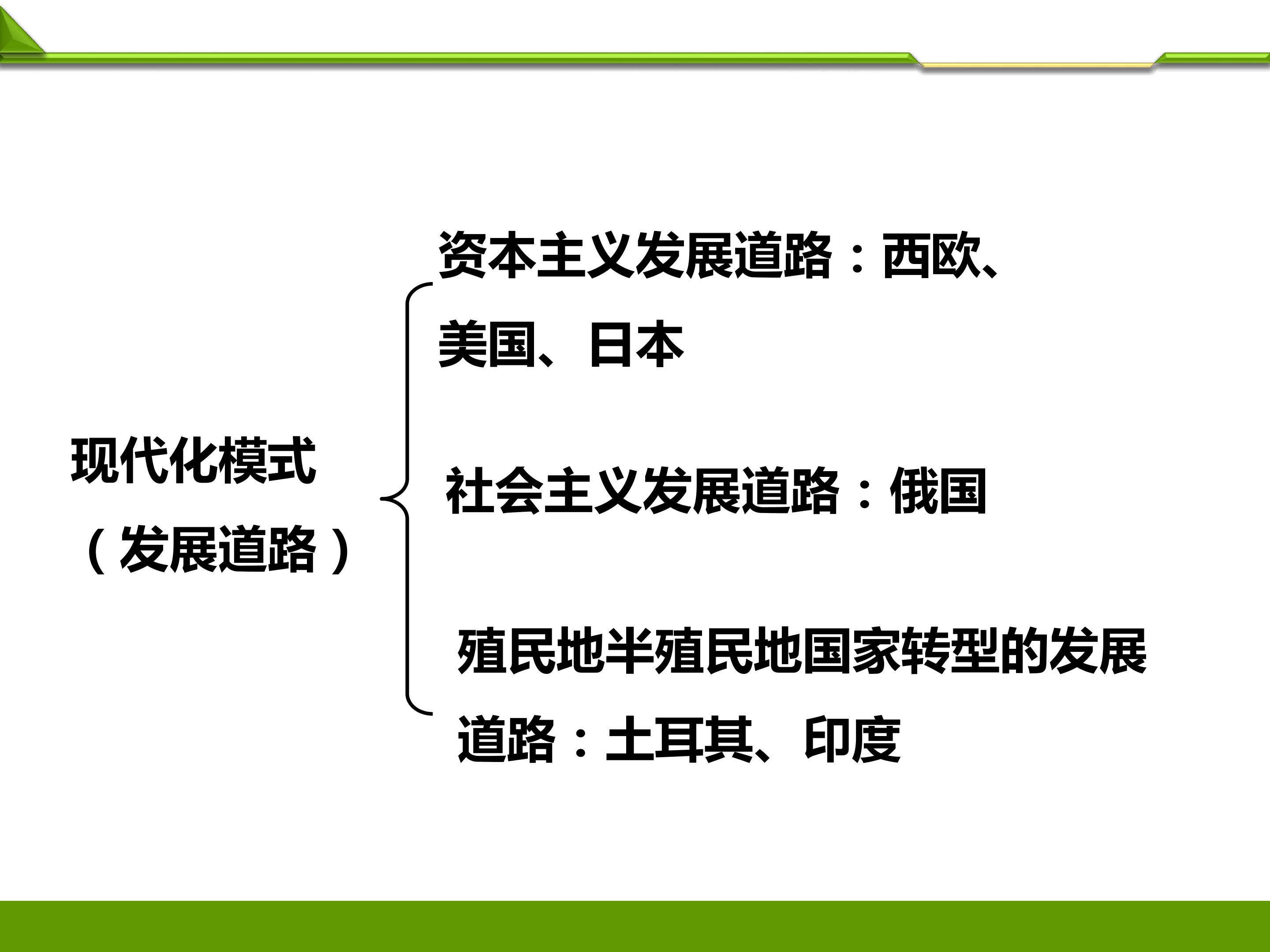 现代化模式
（发展道路）

资本主义发展道路：西欧、美国、日本

社会主义发展道路：俄国

殖民地半殖民地国家转型的发展道路：土耳其、印度